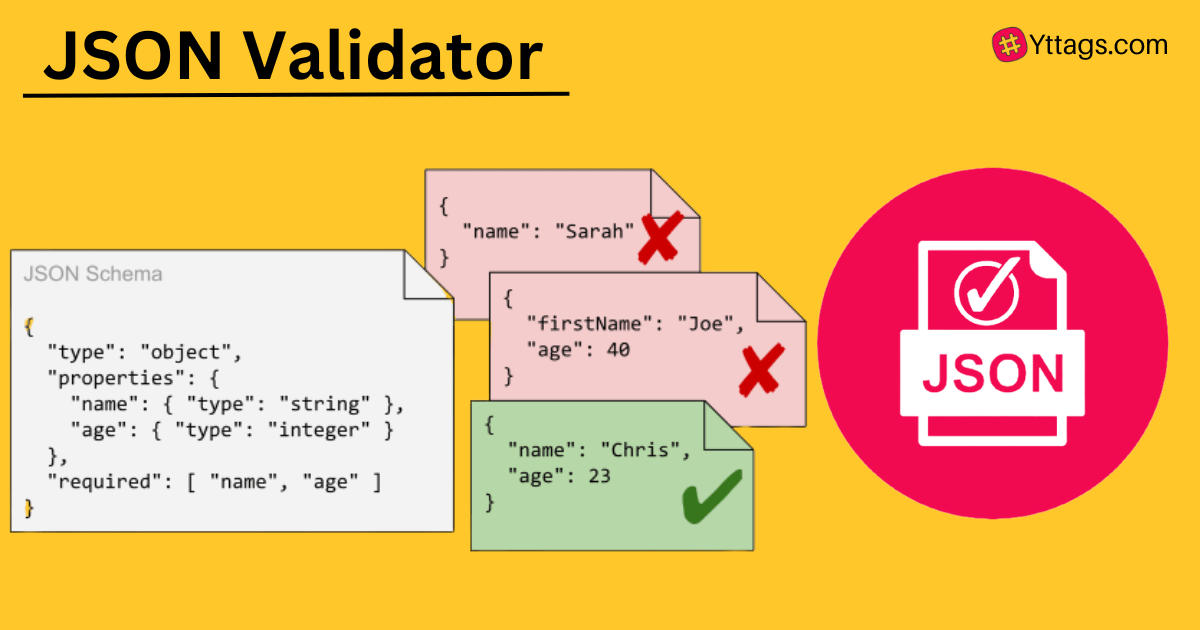 JSON Validator

Yttags.com

JSON Schema

{
  "type": "object",
  "properties": {
    "name": { "type": "string" },
    "age": { "type": "integer" }
  },
  "required": [ "name", "age" ]
}

{
  "name": "Sarah"
}

{
  "firstName": "Joe",
  "age": 40
}

{
  "name": "Chris",
  "age": 23
}

JSON